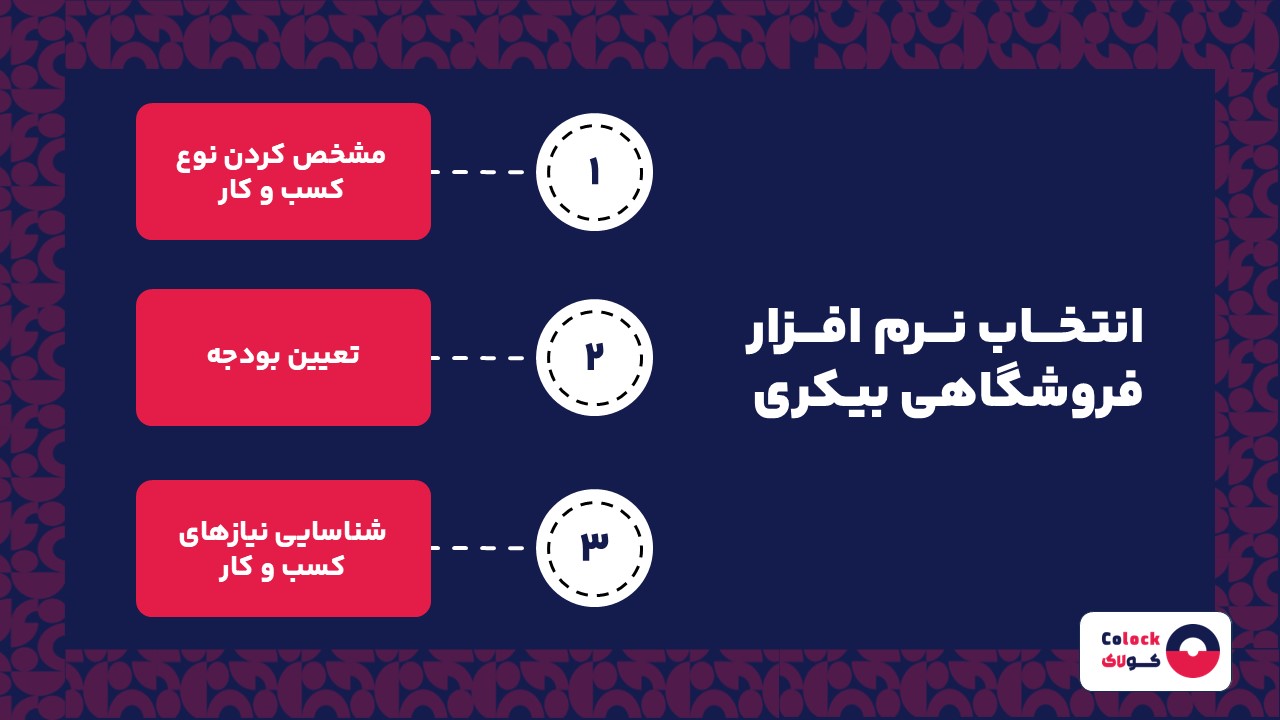 انتخاب نرم افزار فروشگاهی بیکری

۱
مشخص کردن نوع کسب و کار

۲
تعیین بودجه

۳
شناسایی نیازهای کسب و کار

Colock
کولاک